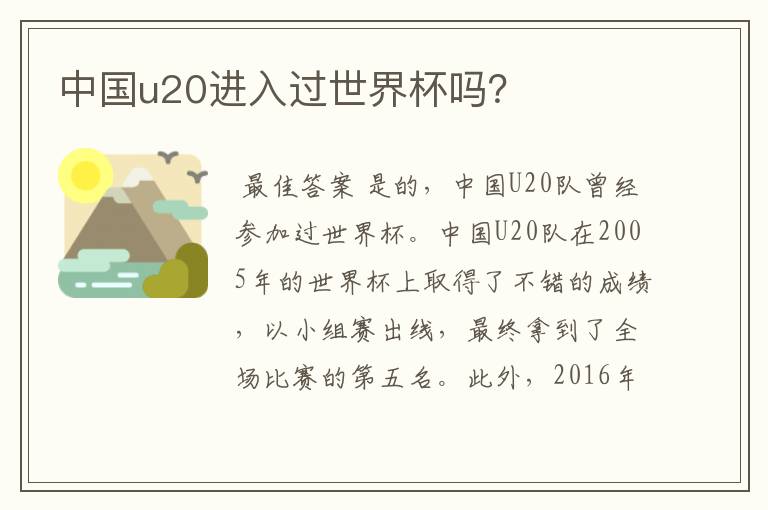 中国u20进入过世界杯吗?

最佳答案 是的，中国U20队曾经参加过世界杯。中国U20队在2005年的世界杯上取得了不错的成绩，以小组赛出线，最终拿到了全场比赛的第五名。此外，2016年